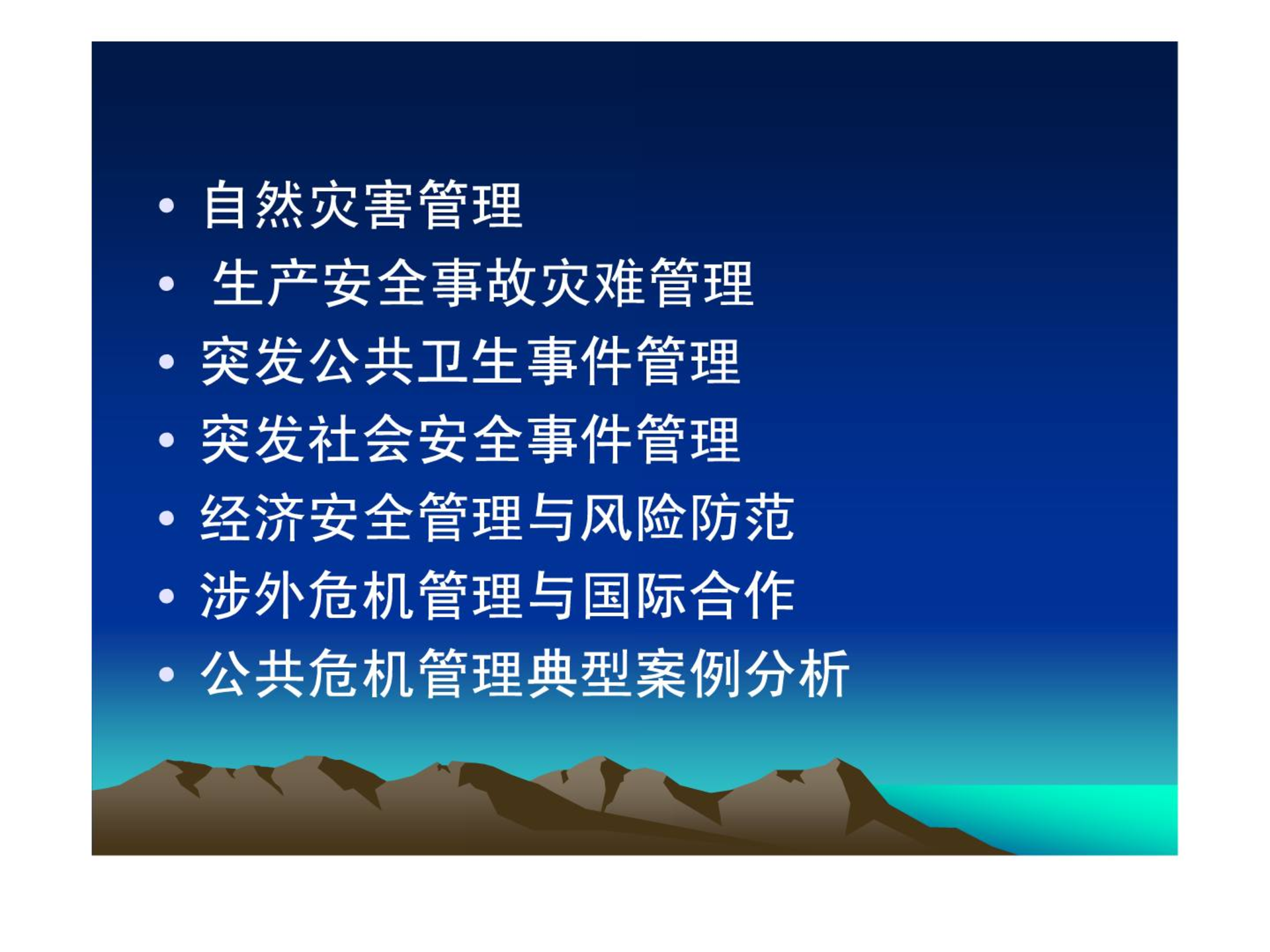 • 自然灾害管理
• 生产安全事故灾难管理
• 突发公共卫生事件管理
• 突发社会安全事件管理
• 经济安全管理与风险防范
• 涉外危机管理与国际合作
• 公共危机管理典型案例分析